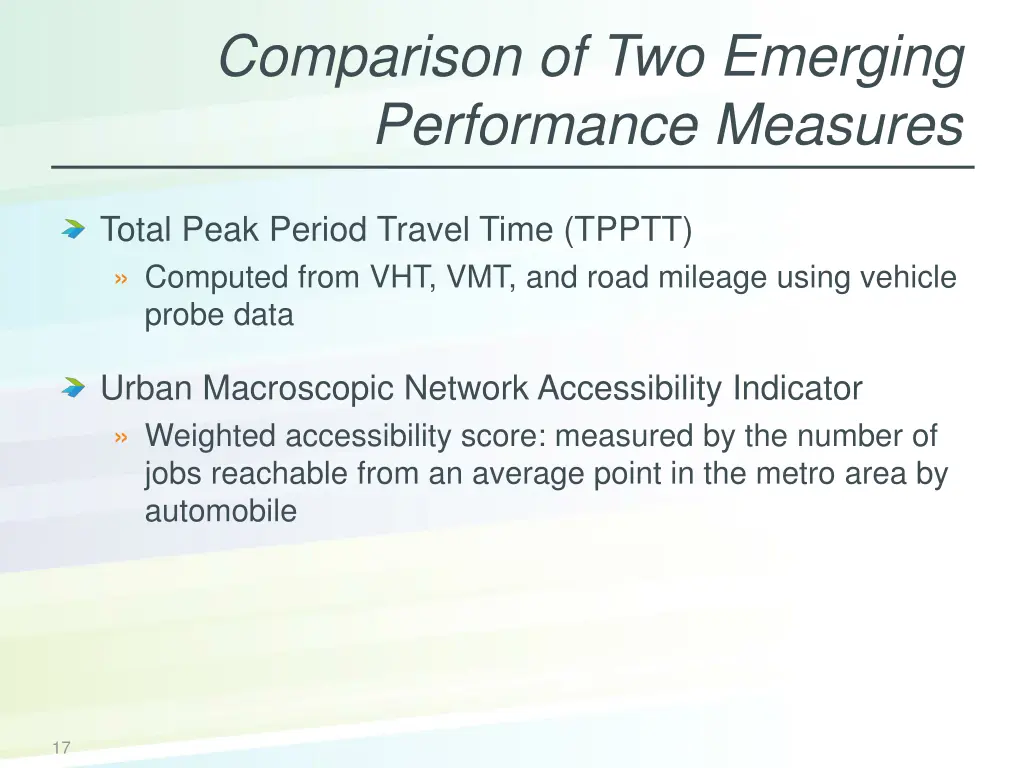 Comparison of Two Emerging Performance Measures

Total Peak Period Travel Time (TPPTT)

» Computed from VHT, VMT, and road mileage using vehicle probe data

Urban Macroscopic Network Accessibility Indicator

» Weighted accessibility score: measured by the number of jobs reachable from an average point in the metro area by automobile

17